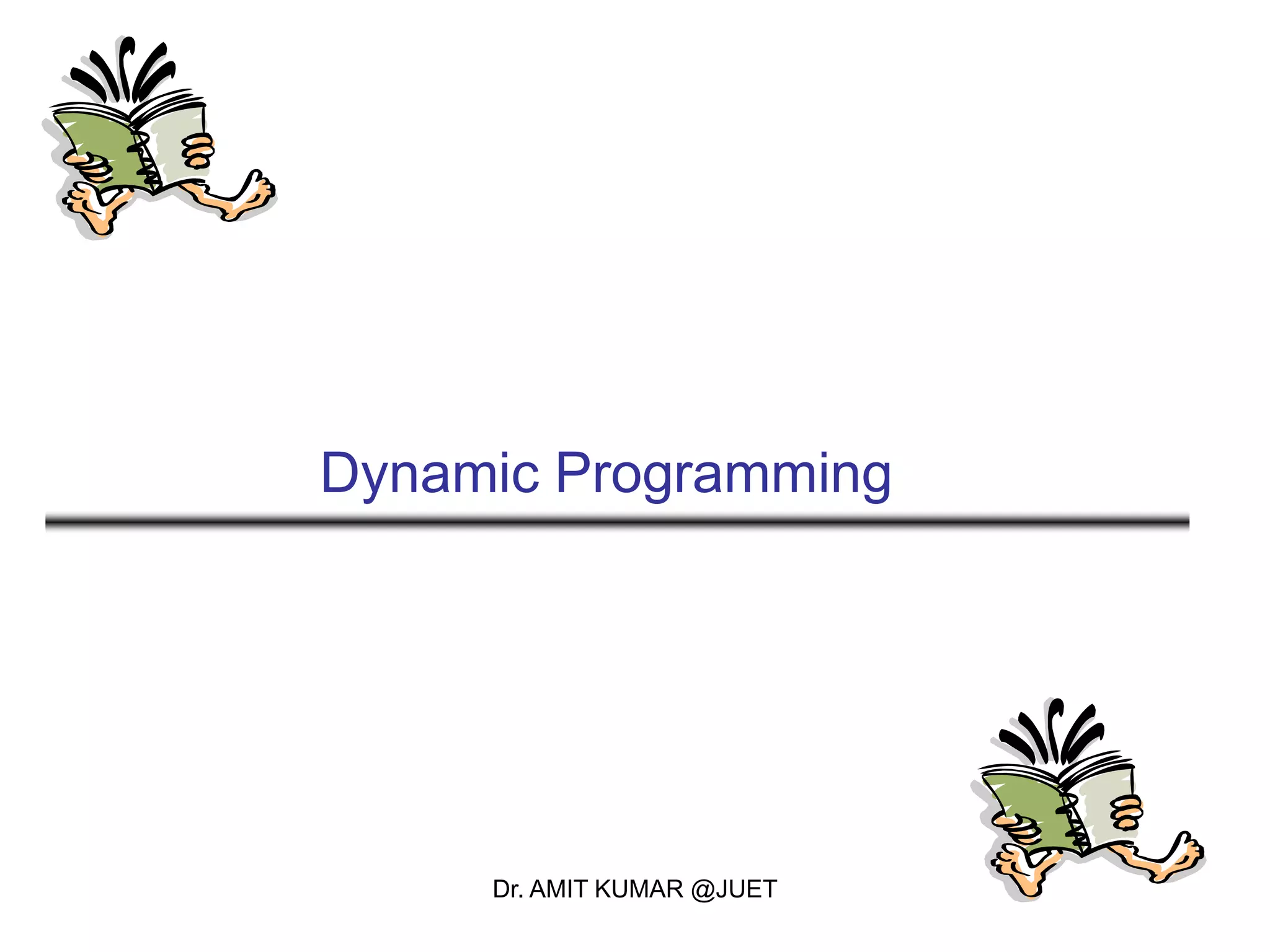 Dynamic Programming

Dr. AMIT KUMAR @JUET